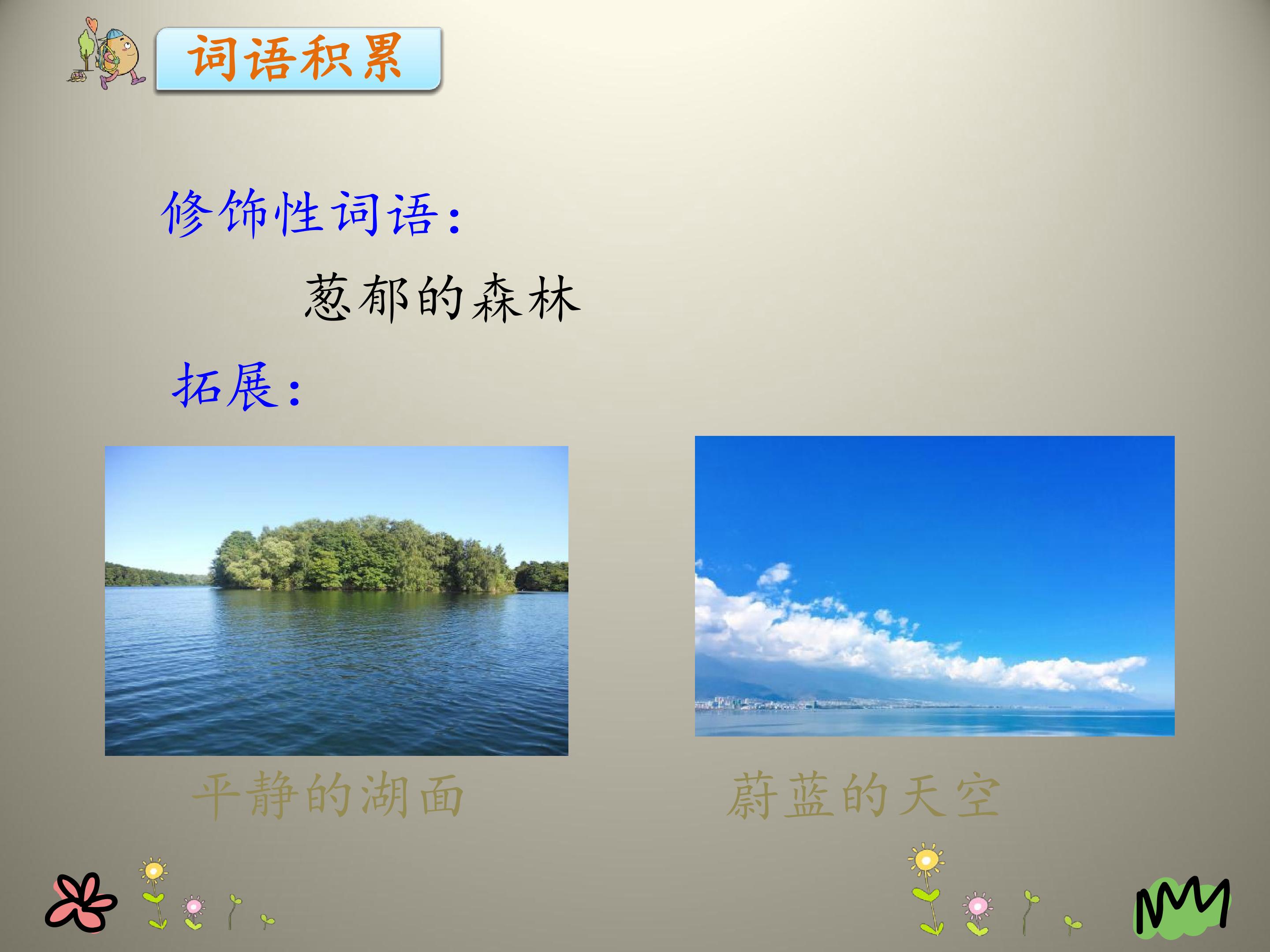 词语积累

修饰性词语：

葱郁的森林

拓展：

平静的湖面

蔚蓝的天空